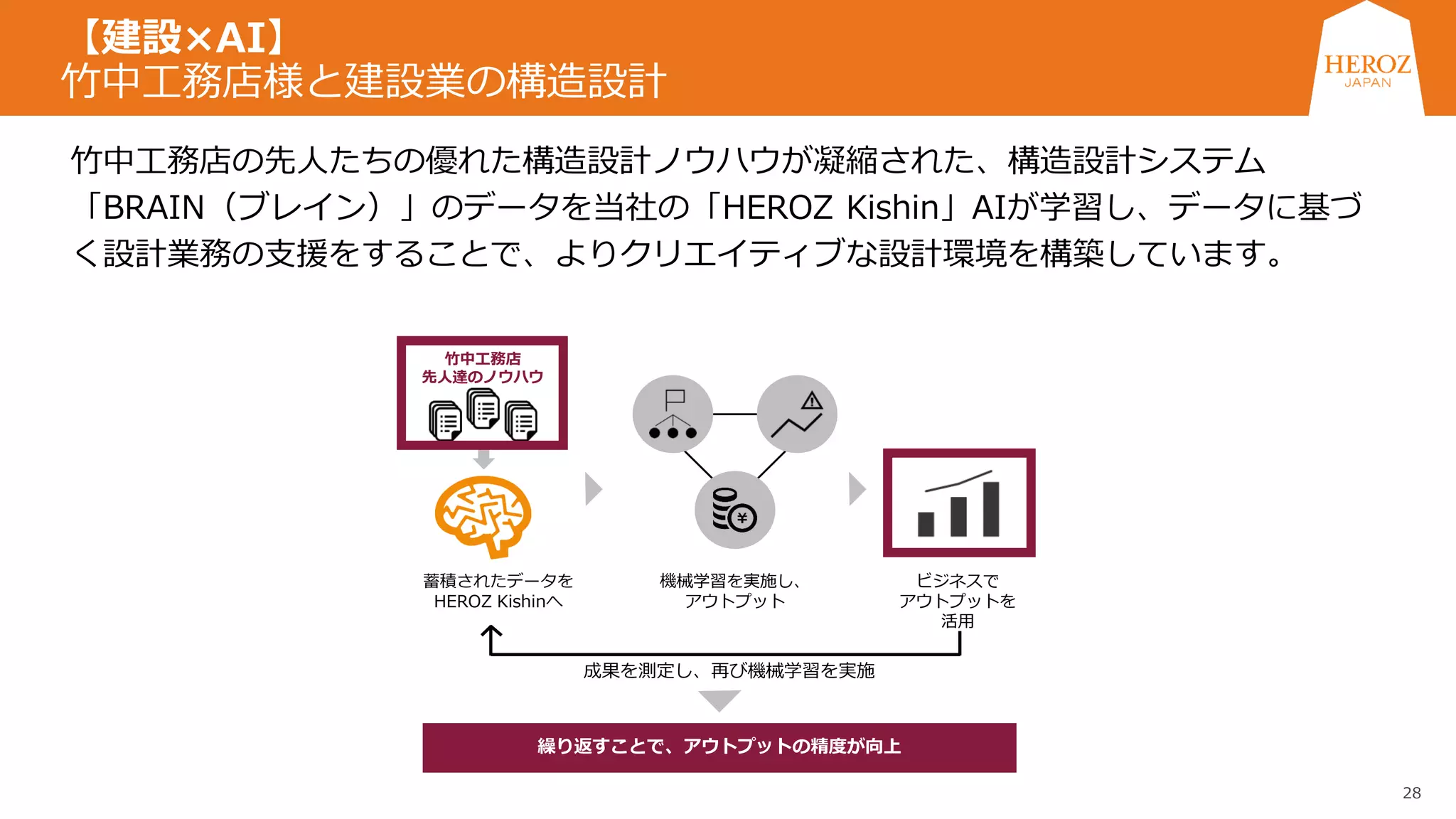 【建設×AI】
竹中工務店様と建設業の構造設計

HEROZ
JAPAN

竹中工務店の先人たちの優れた構造設計ノウハウが凝縮された、構造設計システム「BRAIN（ブレイン）」のデータを当社の「HEROZ Kishin」AIが学習し、データに基づく設計業務の支援をすることで、よりクリエイティブな設計環境を構築しています。

竹中工務店
先人達のノウハウ

蓄積されたデータを
HEROZ Kishinへ

機械学習を実施し、
アウトプット

ビジネスで
アウトプットを
活用

成果を測定し、再び機械学習を実施

繰り返すことで、アウトプットの精度が向上

28